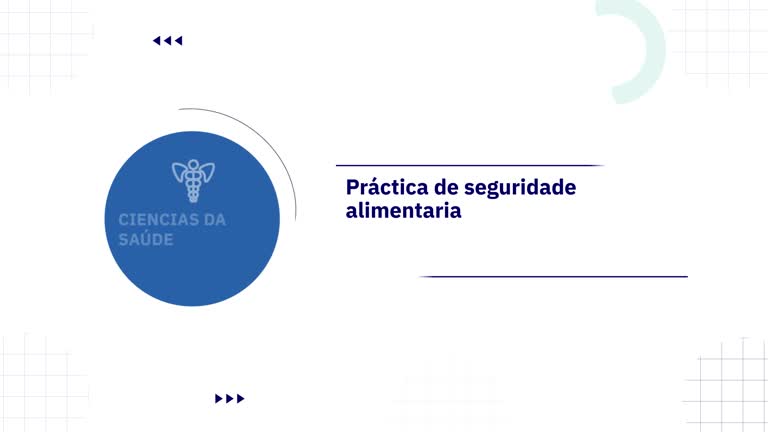 CIENCIAS DA SAÚDE

Práctica de seguridade alimentaria